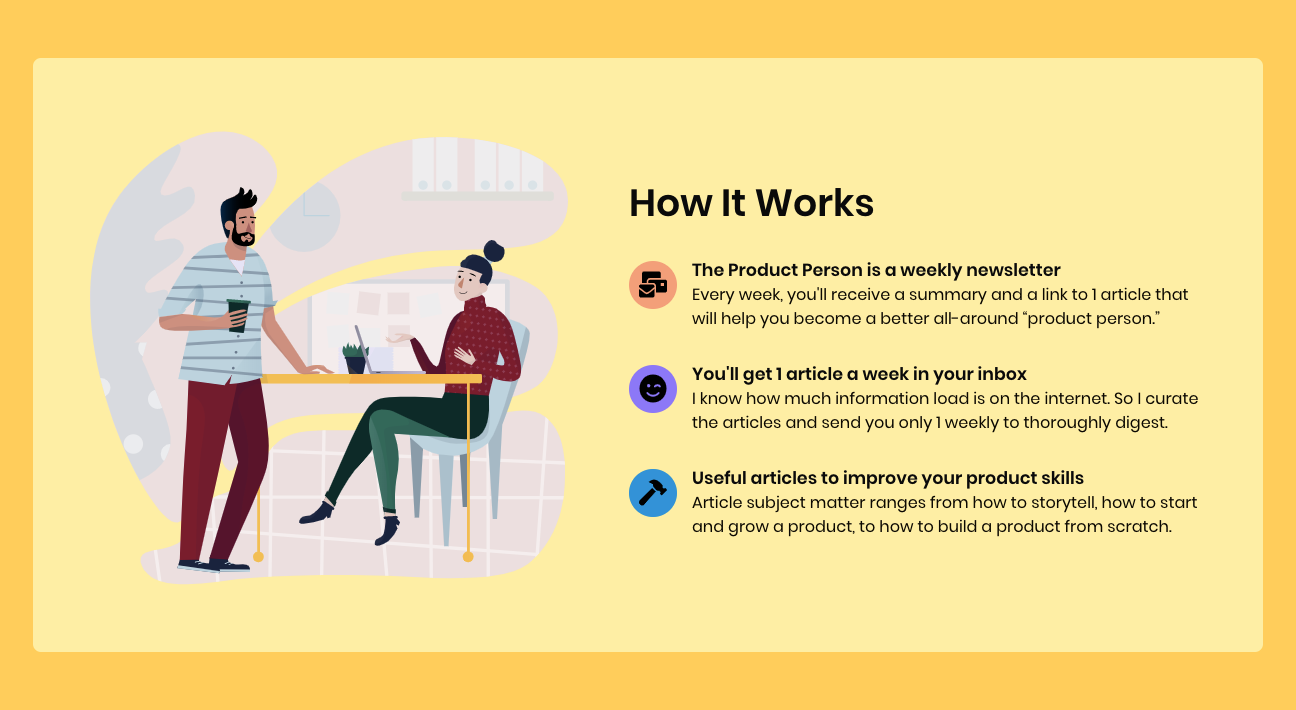 How It Works

The Product Person is a weekly newsletter
Every week, you'll receive a summary and a link to 1 article that will help you become a better all-around “product person.”

You'll get 1 article a week in your inbox
I know how much information load is on the internet. So I curate the articles and send you only 1 weekly to thoroughly digest.

Useful articles to improve your product skills
Article subject matter ranges from how to storytell, how to start and grow a product, to how to build a product from scratch.